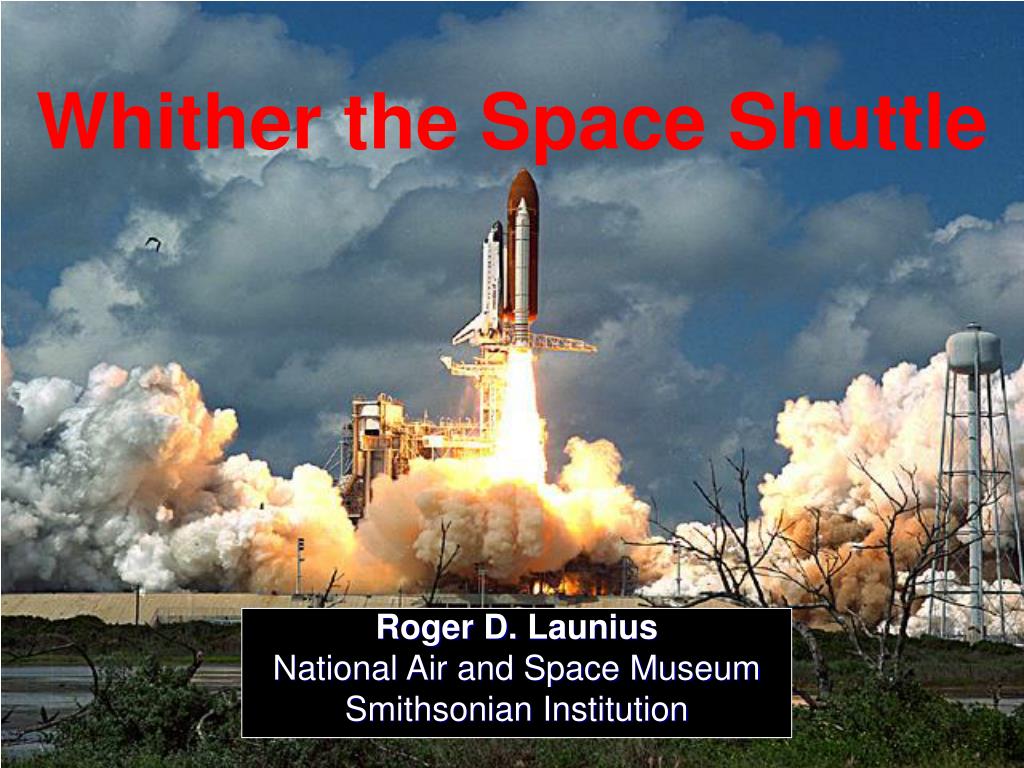 Whither the Space Shuttle

Roger D. Launius
National Air and Space Museum
Smithsonian Institution